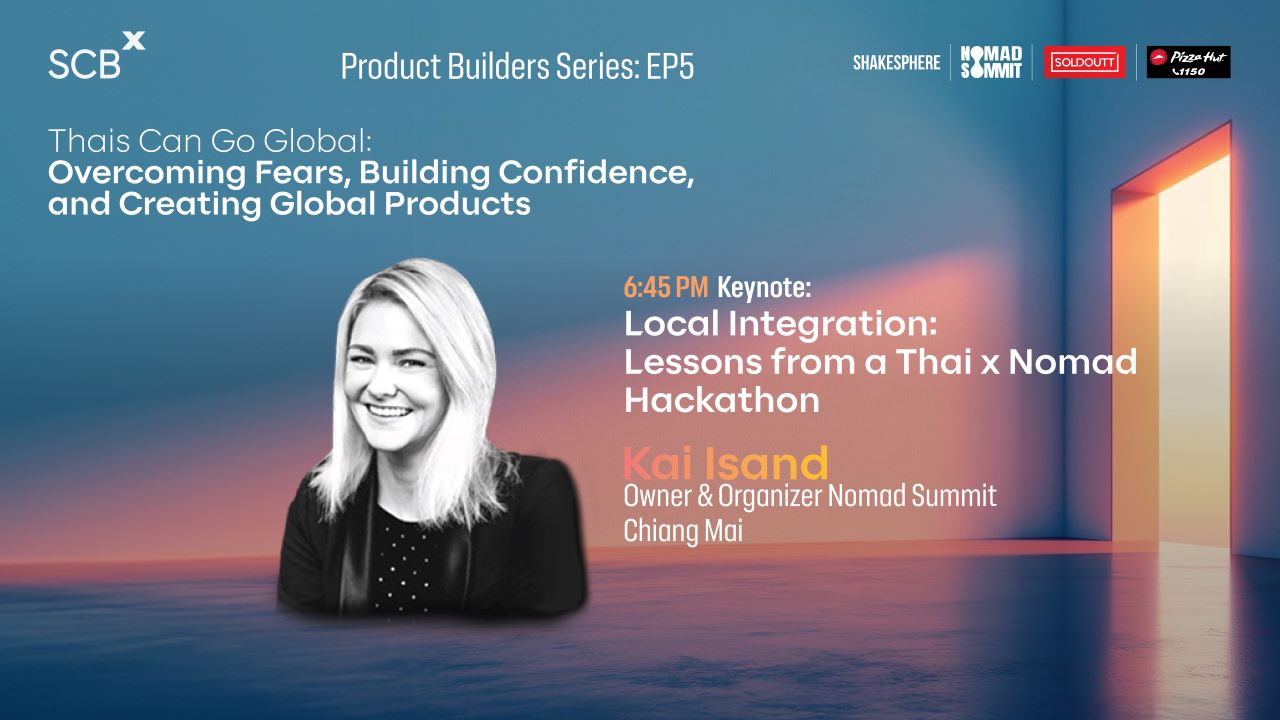 SCB X

Product Builders Series: EP5

SHAKESPHERE NOMAD SUMMIT SOLDOUTT Pizza Hut 1150

Thais Can Go Global:
Overcoming Fears, Building Confidence, and Creating Global Products

6:45 PM Keynote:
Local Integration: Lessons from a Thai x Nomad Hackathon

Kai Isand
Owner & Organizer Nomad Summit Chiang Mai